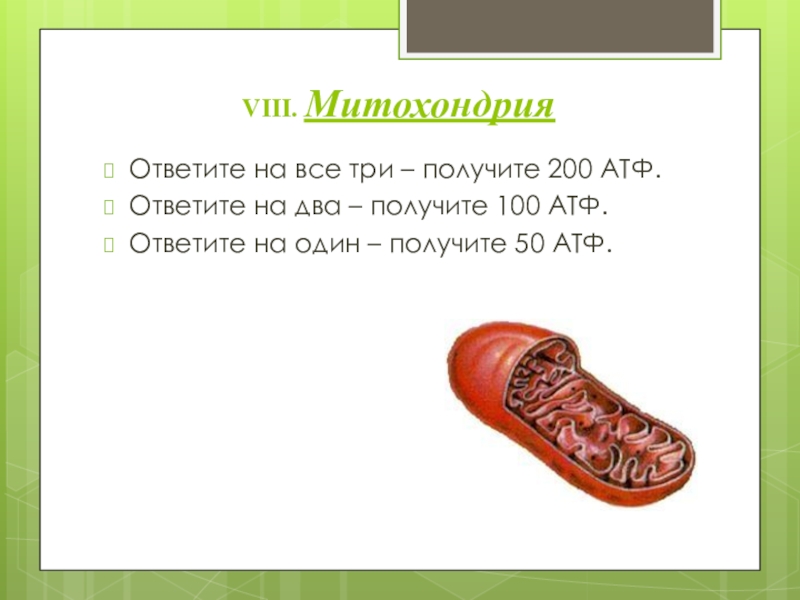 VIII. Митохондрия

Ответите на все три – получите 200 АТФ.
Ответите на два – получите 100 АТФ.
Ответите на один – получите 50 АТФ.